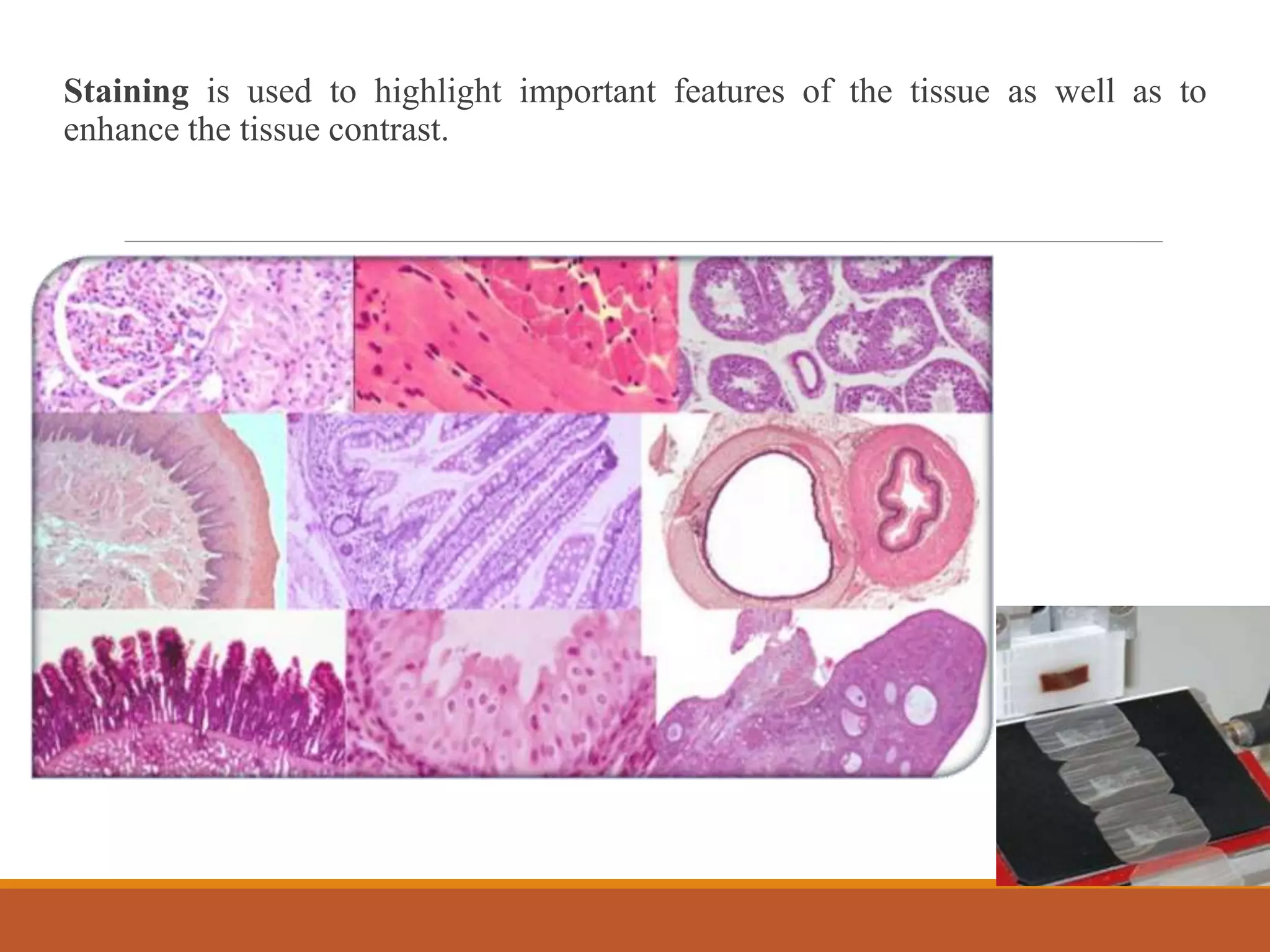 Staining is used to highlight important features of the tissue as well as to enhance the tissue contrast.